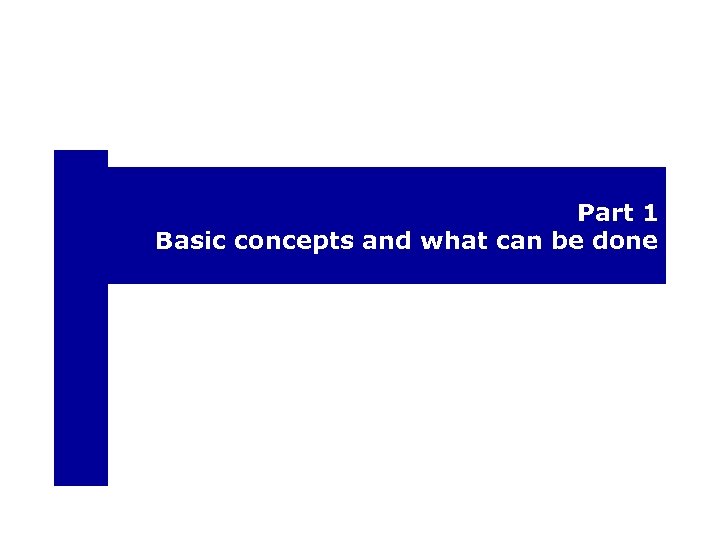 Part 1
Basic concepts and what can be done